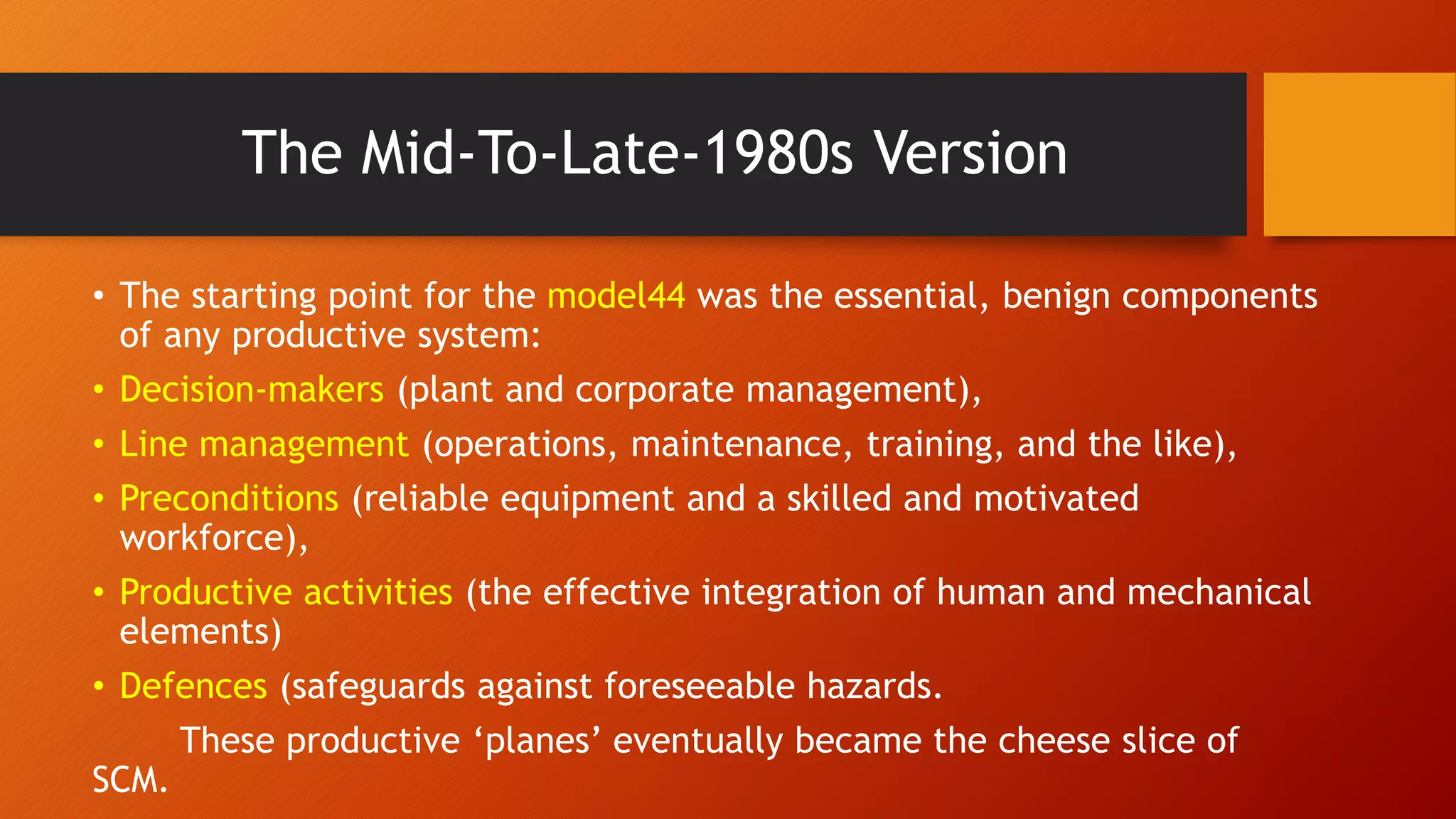 The Mid-To-Late-1980s Version

• The starting point for the model44 was the essential, benign components of any productive system:

• Decision-makers (plant and corporate management),

• Line management (operations, maintenance, training, and the like),

• Preconditions (reliable equipment and a skilled and motivated workforce),

• Productive activities (the effective integration of human and mechanical elements)

• Defences (safeguards against foreseeable hazards.

These productive ‘planes’ eventually became the cheese slice of SCM.